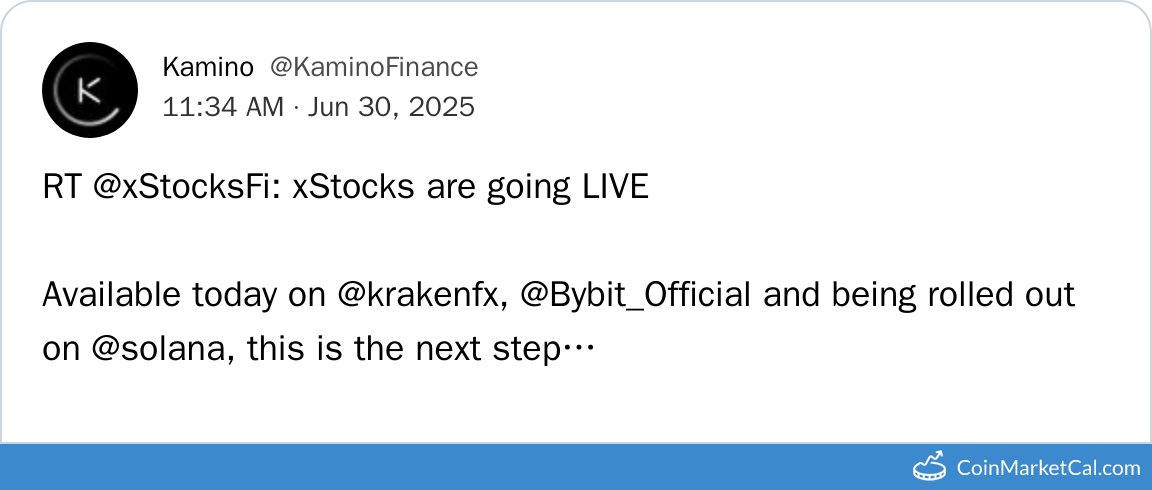 Kamino @KaminoFinance
11:34 AM · Jun 30, 2025

RT @xStocksFi: xStocks are going LIVE

Available today on @krakenfx, @Bybit_Official and being rolled out on @solana, this is the next step…

CoinMarketCal.com